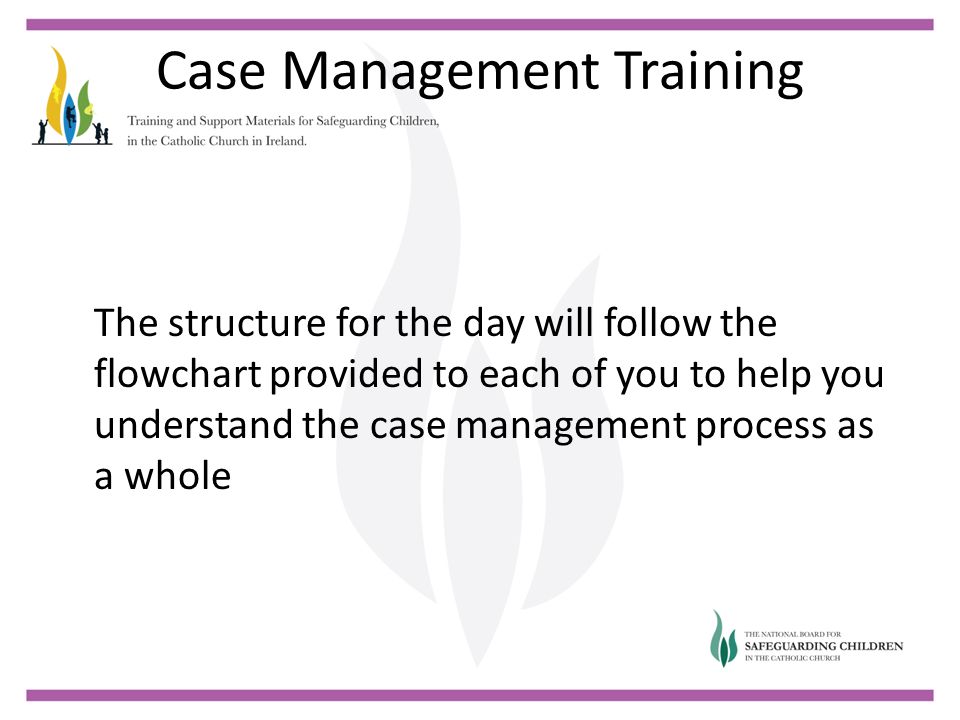 Case Management Training

Training and Support Materials for Safeguarding Children, in the Catholic Church in Ireland.

The structure for the day will follow the flowchart provided to each of you to help you understand the case management process as a whole

THE NATIONAL BOARD FOR
SAFEGUARDING CHILDREN
IN THE CATHOLIC CHURCH